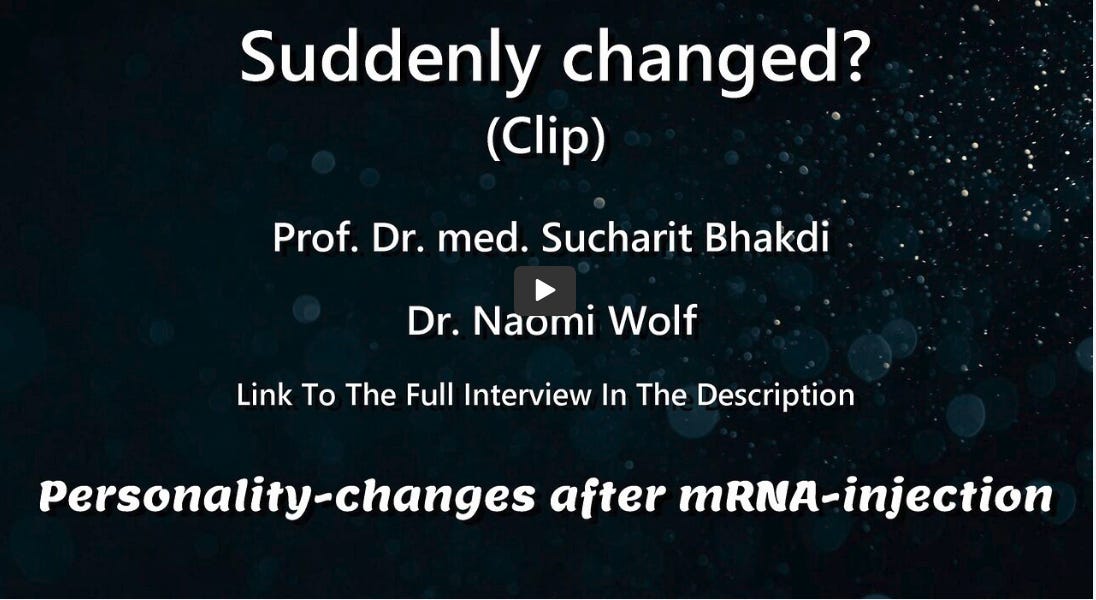 Suddenly changed?
(Clip)

Prof. Dr. med. Sucharit Bhakdi

Dr. Naomi Wolf

Link To The Full Interview In The Description

Personality-changes after mRNA-injection